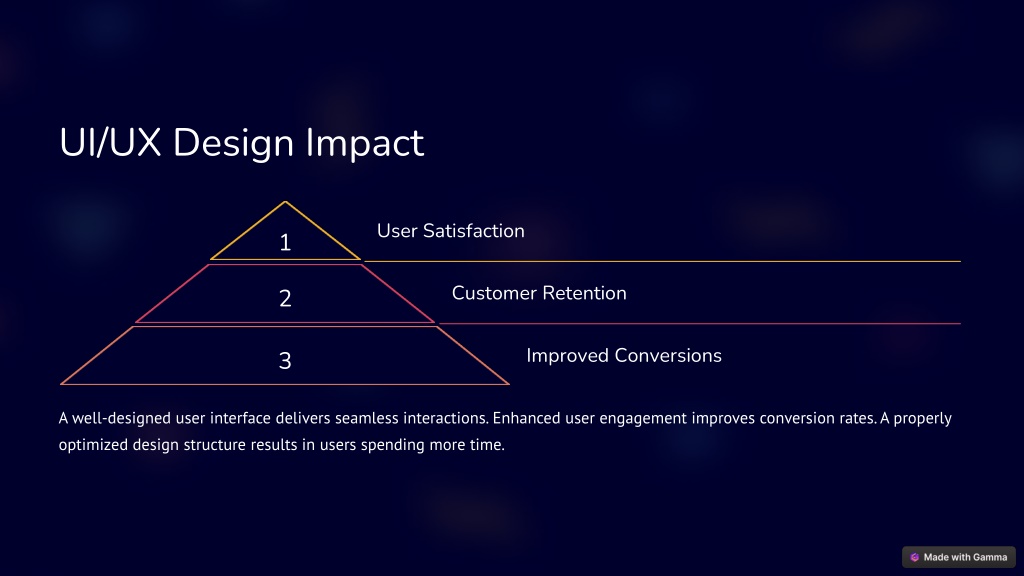 UI/UX Design Impact

1

User Satisfaction

2

Customer Retention

3

Improved Conversions

A well-designed user interface delivers seamless interactions. Enhanced user engagement improves conversion rates. A properly optimized design structure results in users spending more time.

Made with Gamma